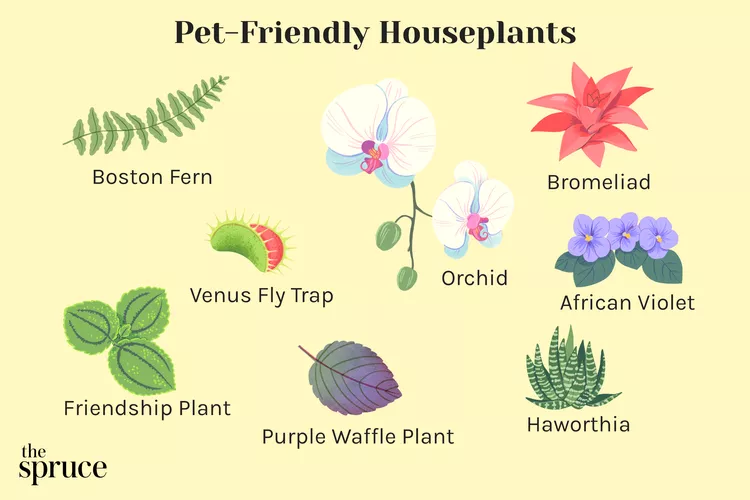 Pet-Friendly Houseplants

Boston Fern

Bromeliad

Venus Fly Trap

Orchid

African Violet

Friendship Plant

Purple Waffle Plant

Haworthia

the spruce